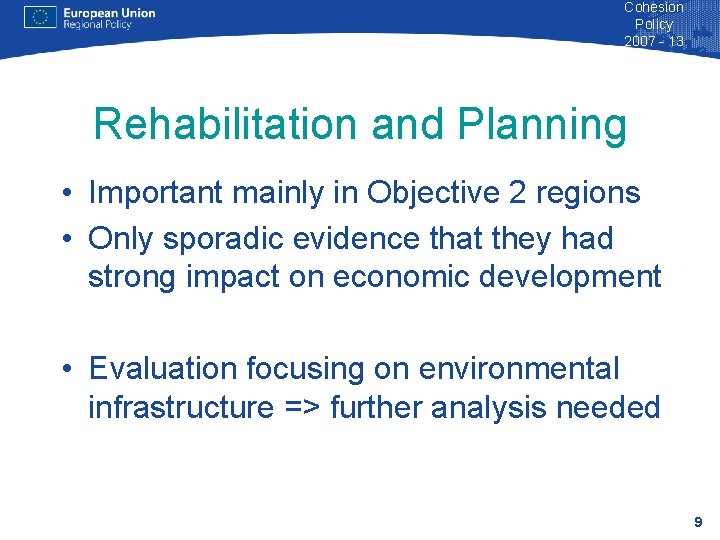 European Union
Regional Policy

Cohesion
Policy
2007 - 13

Rehabilitation and Planning

• Important mainly in Objective 2 regions
• Only sporadic evidence that they had strong impact on economic development

• Evaluation focusing on environmental infrastructure => further analysis needed

9